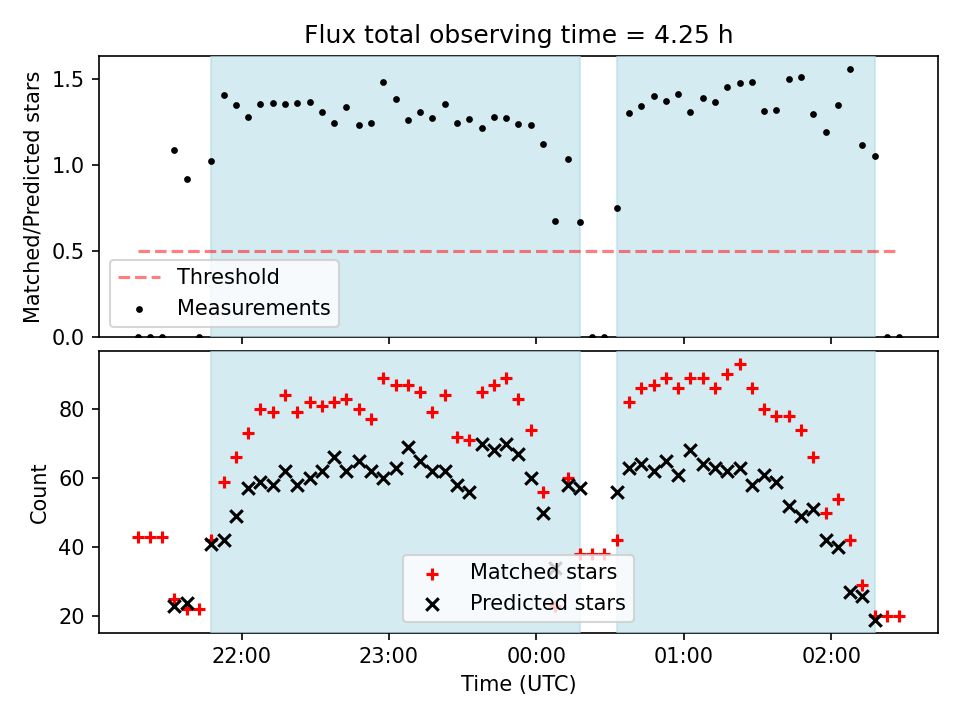 Flux total observing time = 4.25 h

Matched/Predicted stars

1.5
1.0
0.5
0.0

Threshold
Measurements

Count

80
60
40
20

Matched stars
Predicted stars

22:00
23:00
00:00
01:00
02:00

Time (UTC)